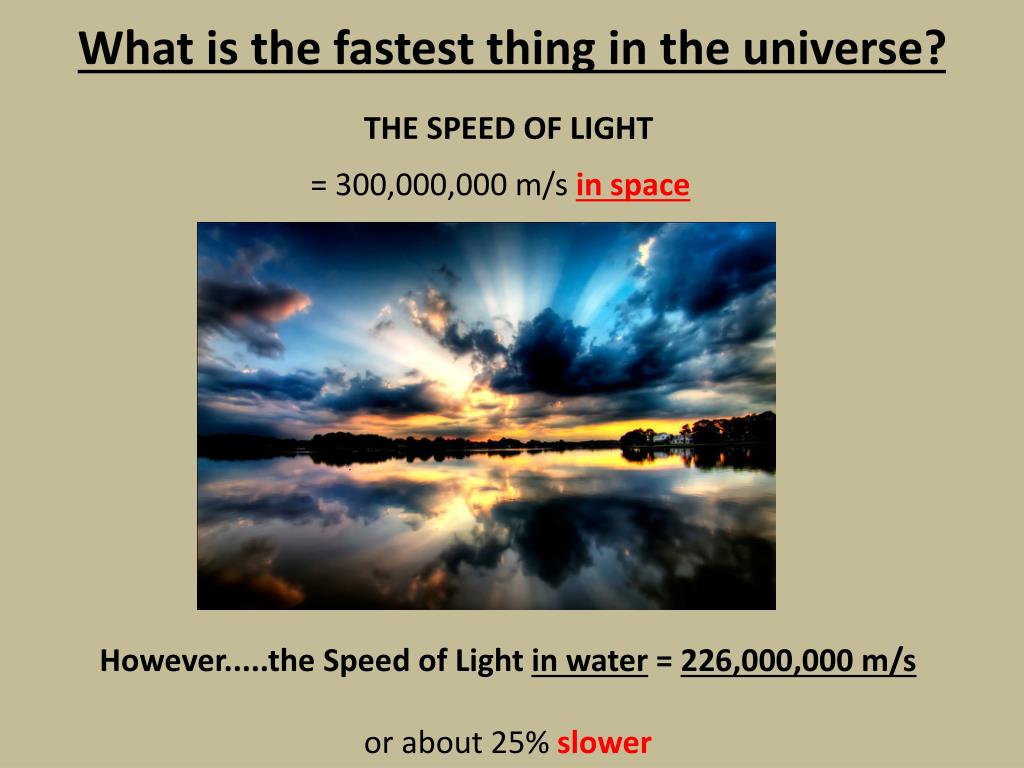 What is the fastest thing in the universe?

THE SPEED OF LIGHT

= 300,000,000 m/s in space

However.....the Speed of Light in water = 226,000,000 m/s

or about 25% slower